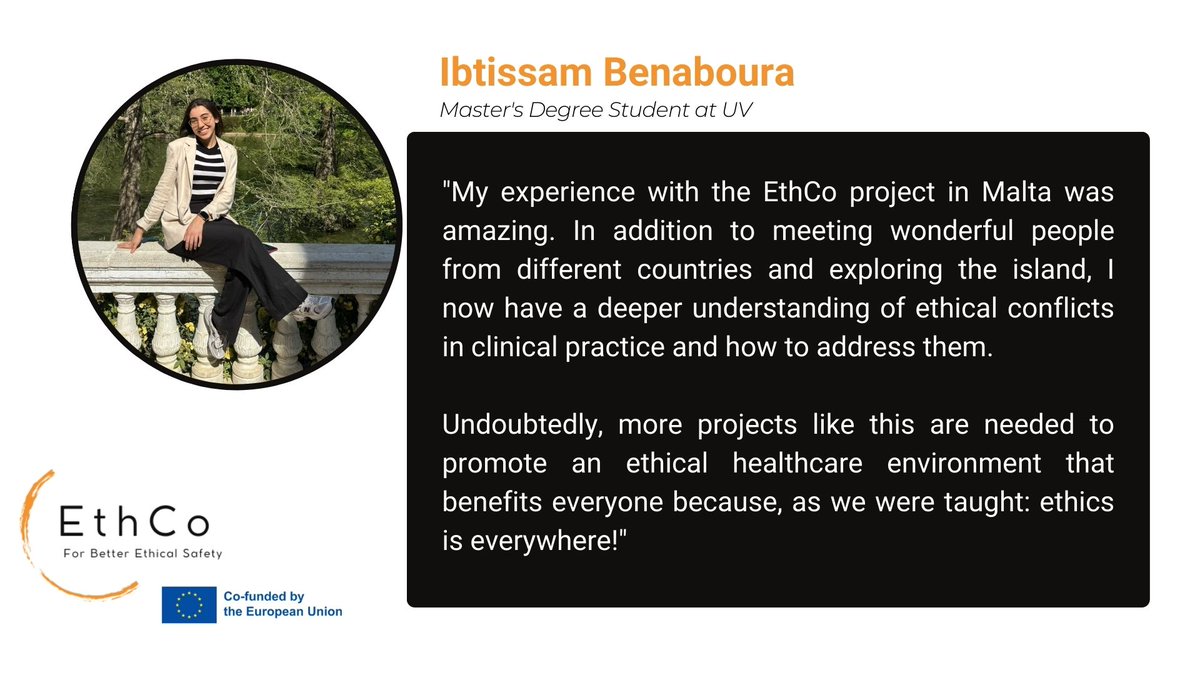 Ibtissam Benaboura
Master's Degree Student at UV

"My experience with the EthCo project in Malta was amazing. In addition to meeting wonderful people from different countries and exploring the island, I now have a deeper understanding of ethical conflicts in clinical practice and how to address them.

Undoubtedly, more projects like this are needed to promote an ethical healthcare environment that benefits everyone because, as we were taught: ethics is everywhere!"

EthCo
For Better Ethical Safety

Co-funded by the European Union